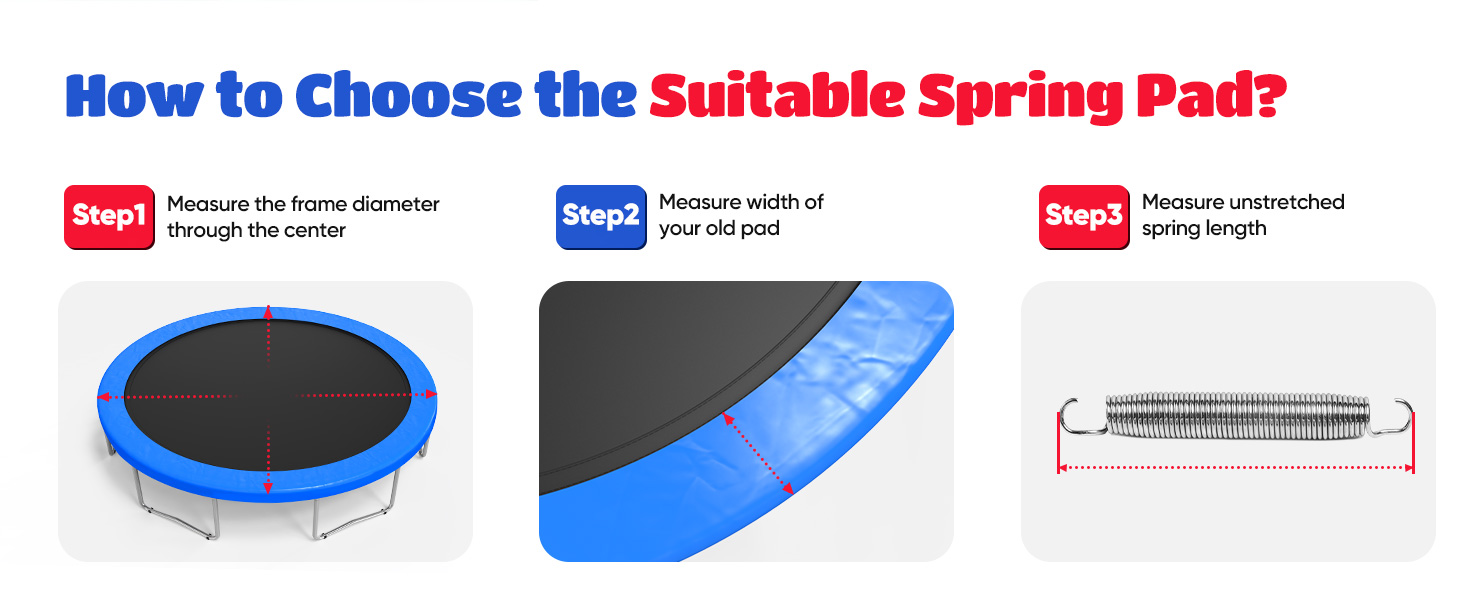 How to Choose the Suitable Spring Pad?

Step1 Measure the frame diameter through the center

Step2 Measure width of your old pad

Step3 Measure unstretched spring length